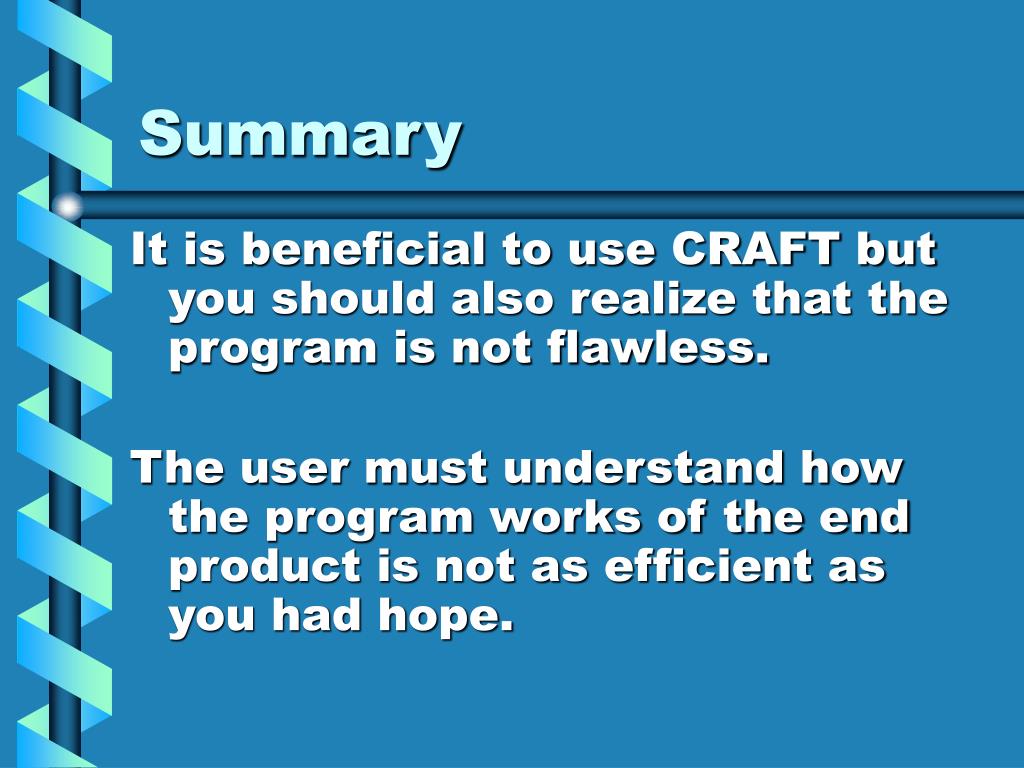 Summary

It is beneficial to use CRAFT but you should also realize that the program is not flawless.

The user must understand how the program works of the end product is not as efficient as you had hope.